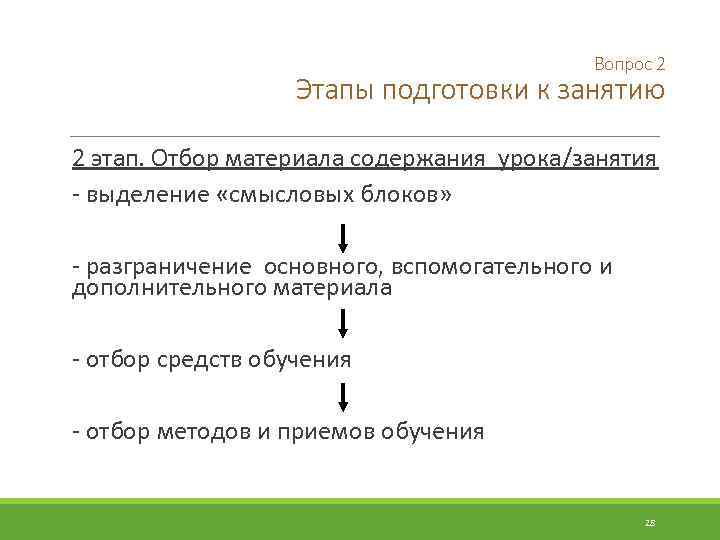 Вопрос 2
Этапы подготовки к занятию

2 этап. Отбор материала содержания урока/занятия

- выделение «смысловых блоков»

- разграничение основного, вспомогательного и дополнительного материала

- отбор средств обучения

- отбор методов и приемов обучения

28